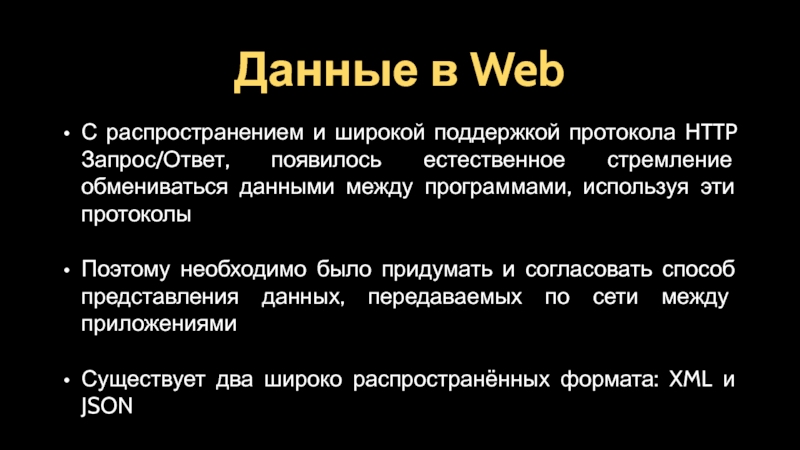 Данные в Web

• С распространением и широкой поддержкой протокола HTTP Запрос/Ответ, появилось естественное стремление обмениваться данными между программами, используя эти протоколы

• Поэтому необходимо было придумать и согласовать способ представления данных, передаваемых по сети между приложениями

• Существует два широко распространённых формата: XML и JSON